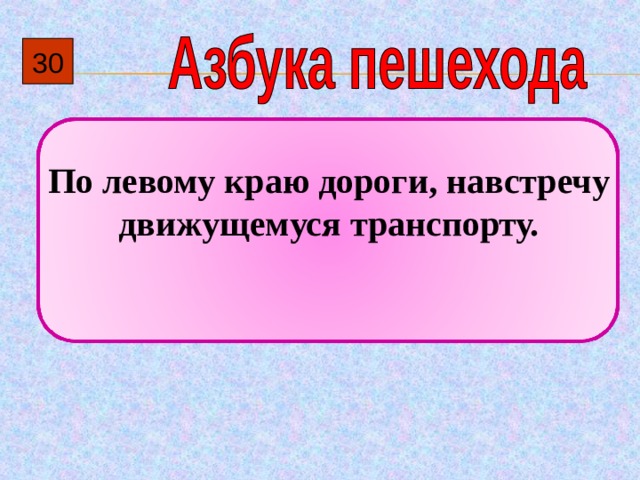 30

Азбука пешехода

По левому краю дороги, навстречу движущемуся транспорту.